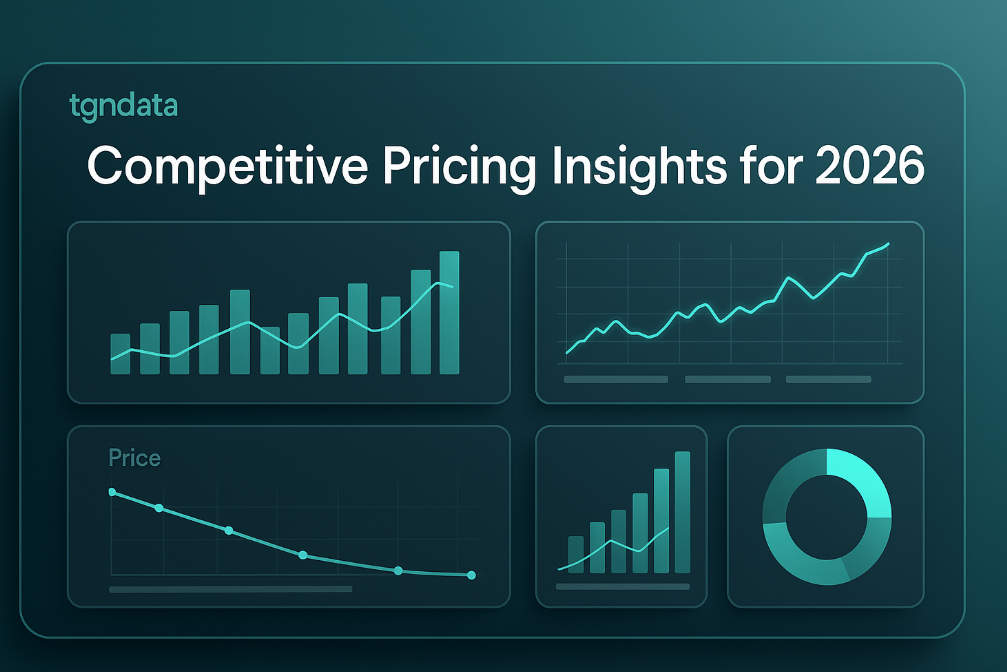 tgndata

Competitive Pricing Insights for 2026

Price